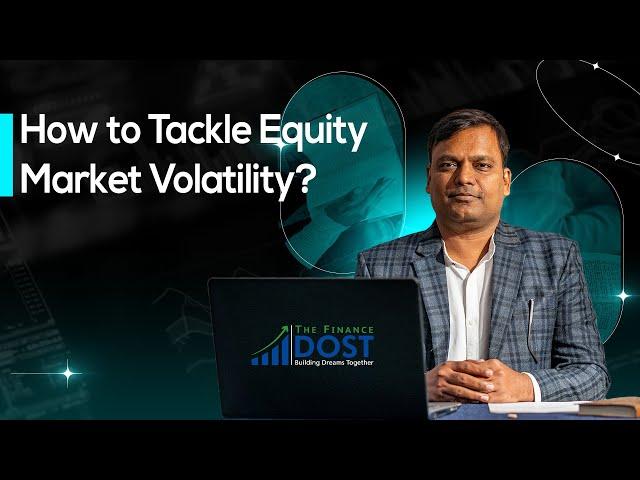 How to Tackle Equity Market Volatility?

THE FINANCE DOST
Building Dreams Together